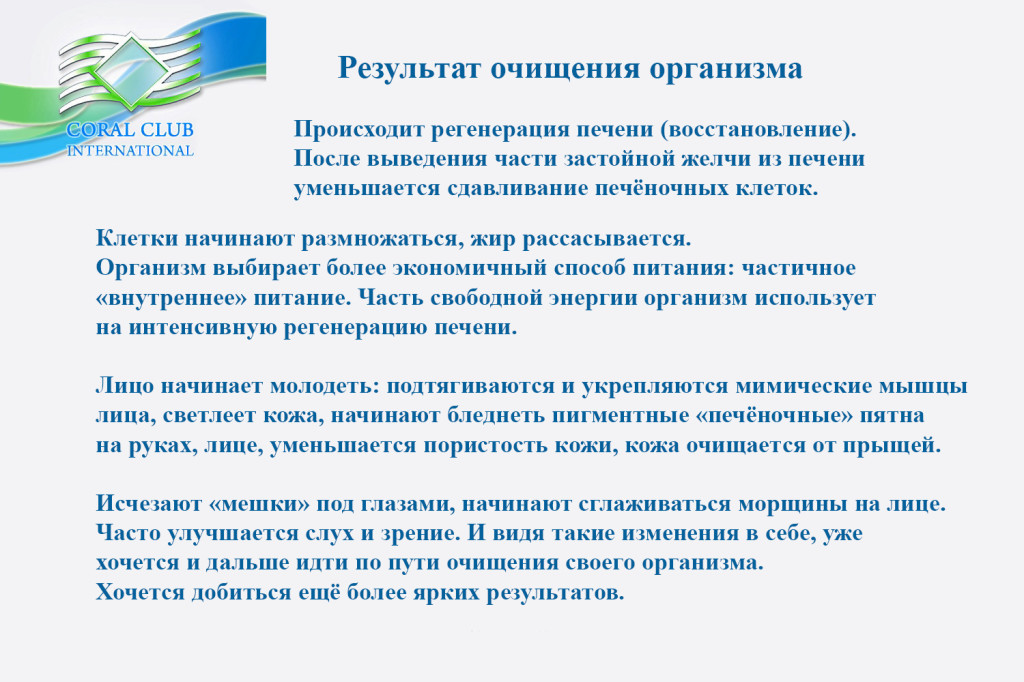 CORAL CLUB
INTERNATIONAL

Результат очищения организма

Происходит регенерация печени (восстановление). После выведения части застойной желчи из печени уменьшается сдавливание печёночных клеток.

Клетки начинают размножаться, жир рассасывается. Организм выбирает более экономичный способ питания: частичное «внутреннее» питание. Часть свободной энергии организм использует на интенсивную регенерацию печени.

Лицо начинает молодеть: подтягиваются и укрепляются мимические мышцы лица, светлеет кожа, начинают бледнеть пигментные «печёночные» пятна на руках, лице, уменьшается пористость кожи, кожа очищается от прыщей.

Исчезают «мешки» под глазами, начинают сглаживаться морщины на лице. Часто улучшается слух и зрение. И видя такие изменения в себе, уже хочется и дальше идти по пути очищения своего организма. Хочется добиться ещё более ярких результатов.